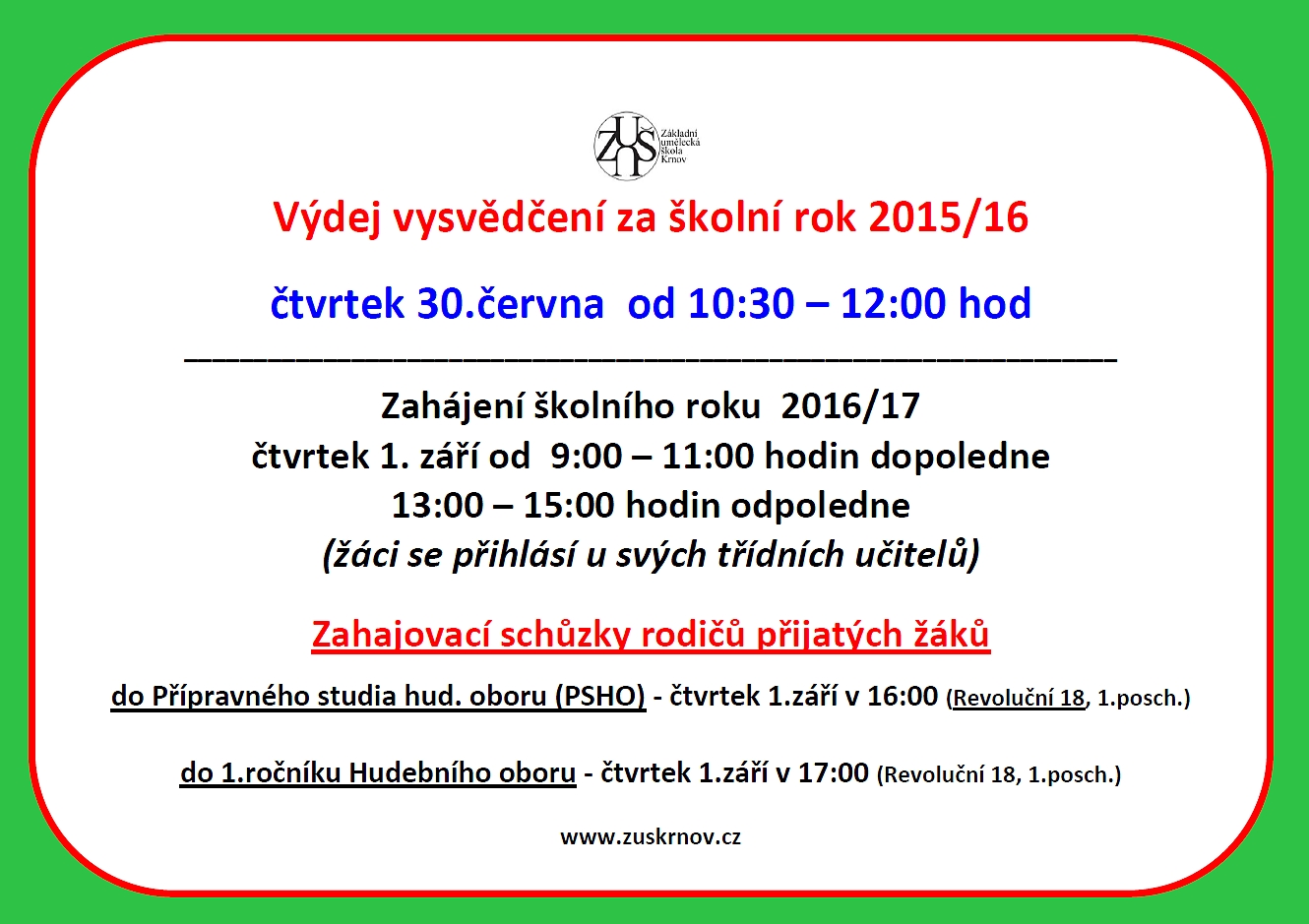 ZUŠ Základní umělecká škola Krnov

Výdej vysvědčení za školní rok 2015/16

čtvrtek 30.června od 10:30 – 12:00 hod

Zahájení školního roku 2016/17
čtvrtek 1. září od 9:00 – 11:00 hodin dopoledne
13:00 – 15:00 hodin odpoledne
(žáci se přihlásí u svých třídních učitelů)

Zahajovací schůzky rodičů přijatých žáků

do Přípravného studia hud. oboru (PSHO) - čtvrtek 1.září v 16:00 (Revoluční 18, 1.posch.)

do 1.ročníku Hudebního oboru - čtvrtek 1.září v 17:00 (Revoluční 18, 1.posch.)

www.zuskrnov.cz